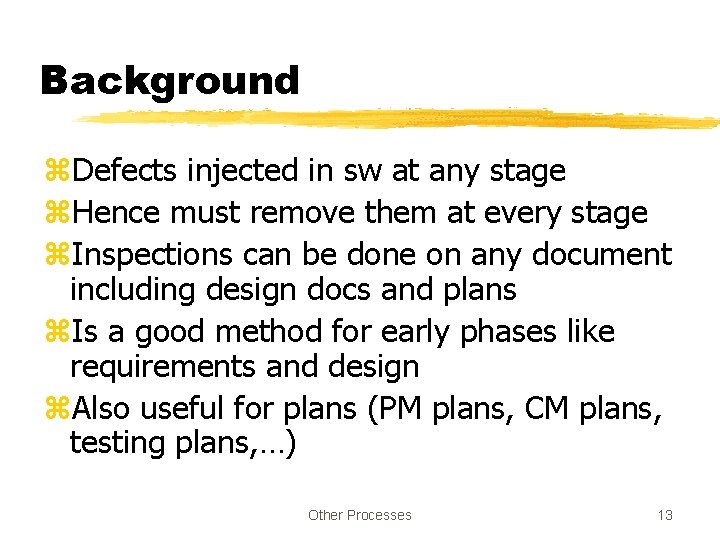 Background

⌘Defects injected in sw at any stage
⌘Hence must remove them at every stage
⌘Inspections can be done on any document including design docs and plans
⌘Is a good method for early phases like requirements and design
⌘Also useful for plans (PM plans, CM plans, testing plans,…)

Other Processes

13